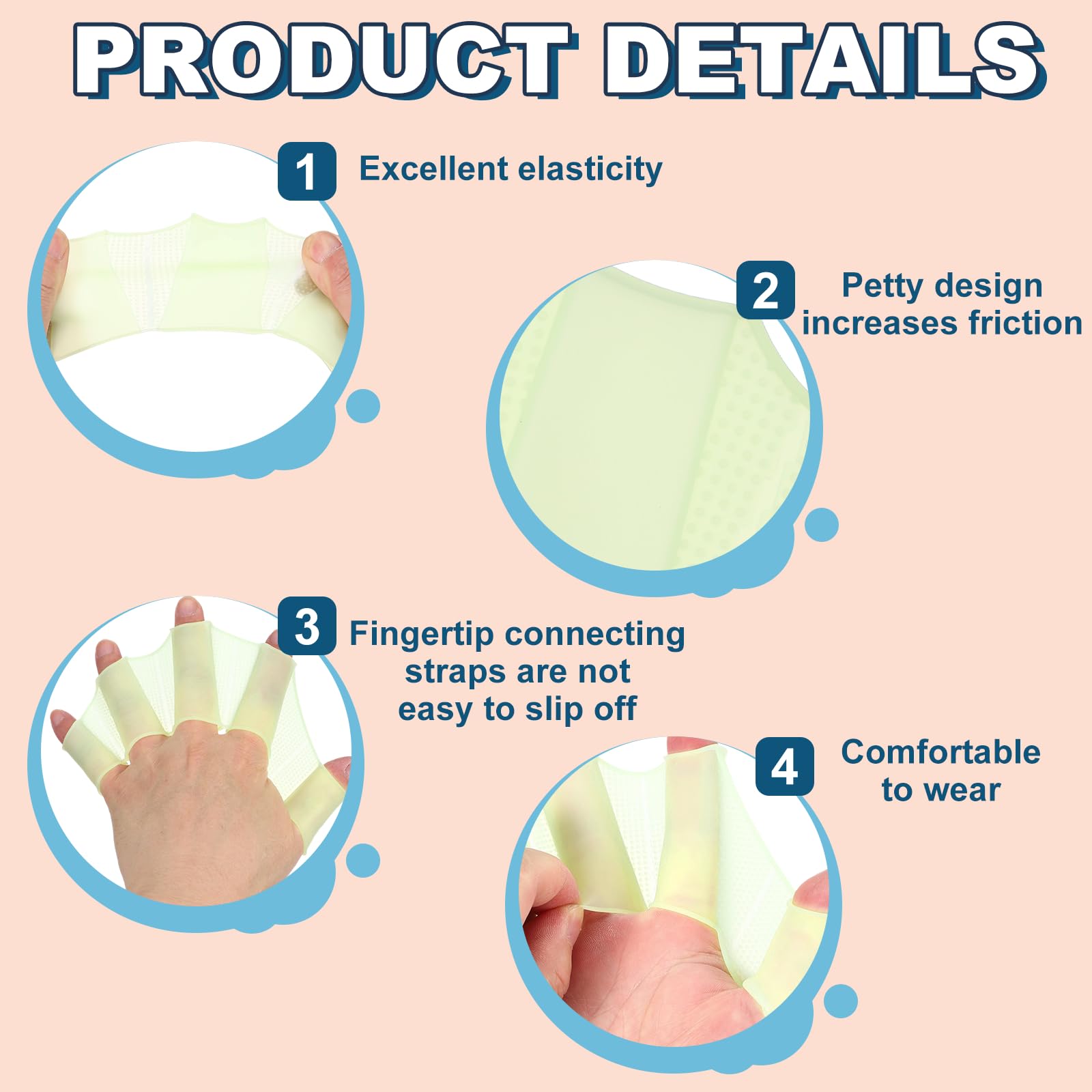 PRODUCT DETAILS

1 Excellent elasticity

2 Petty design increases friction

3 Fingertip connecting straps are not easy to slip off

4 Comfortable to wear